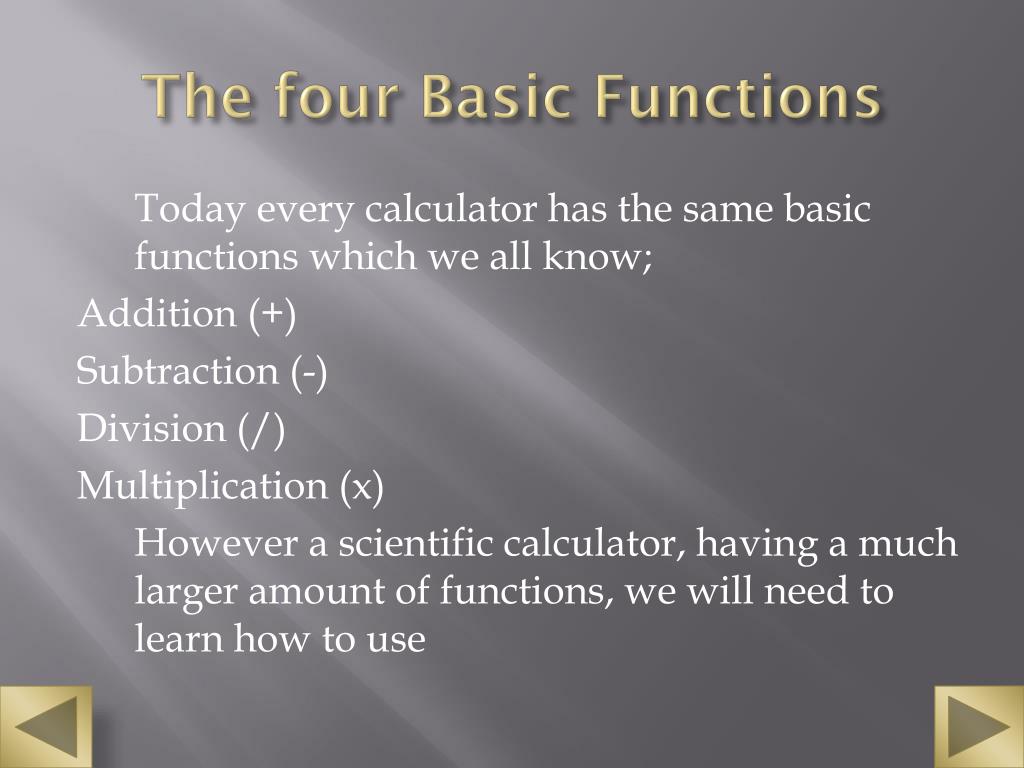 The four Basic Functions

Today every calculator has the same basic functions which we all know;

Addition (+)

Subtraction (-)

Division (/)

Multiplication (x)

However a scientific calculator, having a much larger amount of functions, we will need to learn how to use